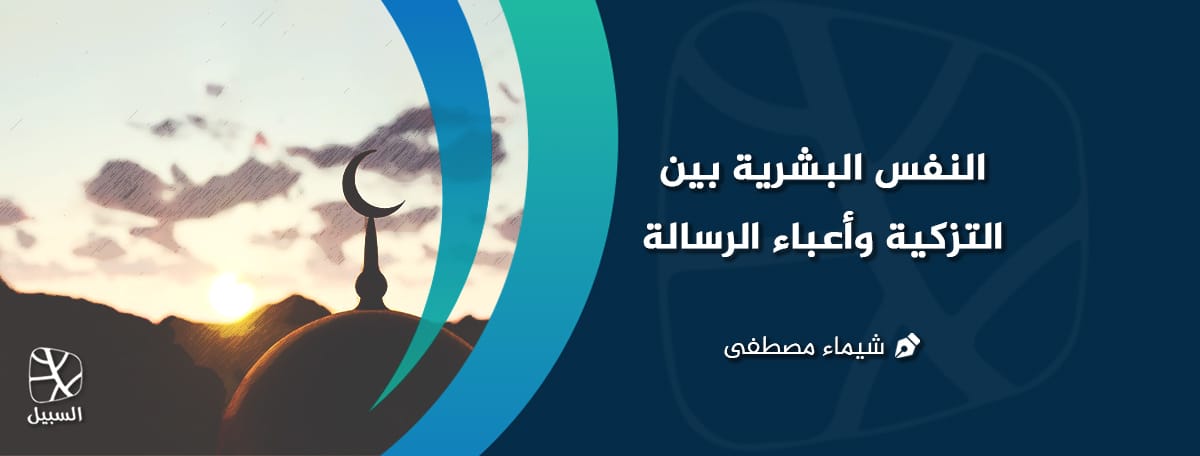 النفس البشرية بين التزكية وأعباء الرسالة

شيماء مصطفى

السبيل